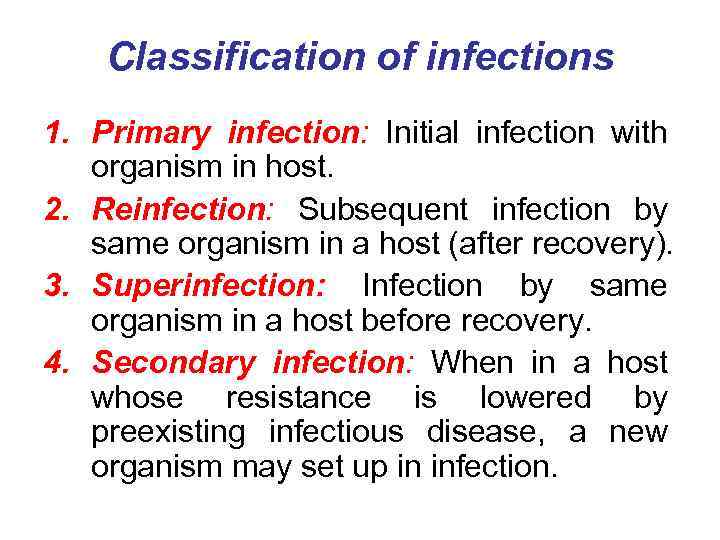 Classification of infections

1. Primary infection: Initial infection with organism in host.
2. Reinfection: Subsequent infection by same organism in a host (after recovery).
3. Superinfection: Infection by same organism in a host before recovery.
4. Secondary infection: When in a host whose resistance is lowered by preexisting infectious disease, a new organism may set up in infection.